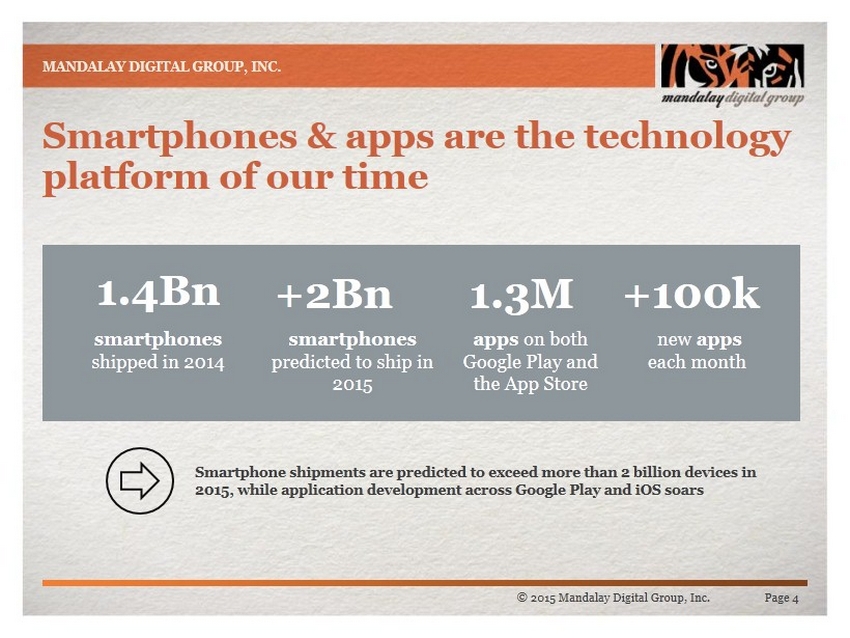 MANDALAY DIGITAL GROUP, INC.

mandalay digital group

Smartphones & apps are the technology platform of our time

1.4Bn
smartphones shipped in 2014

+2Bn
smartphones predicted to ship in 2015

1.3M
apps on both Google Play and the App Store

+100k
new apps each month

Smartphone shipments are predicted to exceed more than 2 billion devices in 2015, while application development across Google Play and iOS soars

© 2015 Mandalay Digital Group, Inc.

Page 4